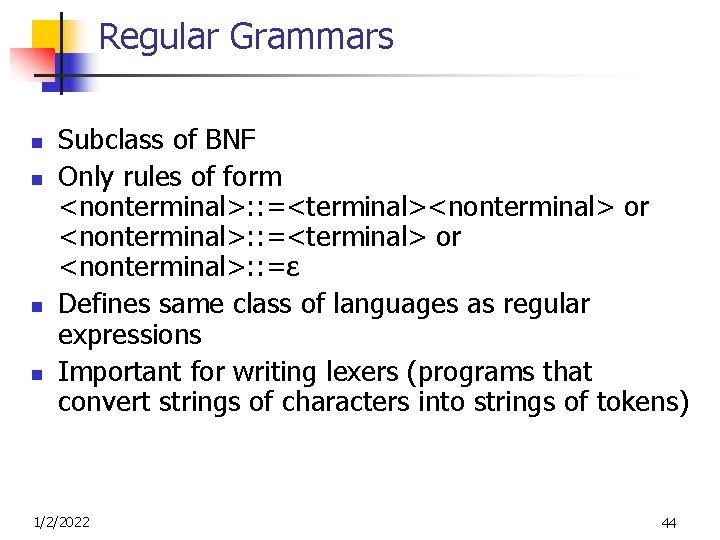 Regular Grammars

- Subclass of BNF
- Only rules of form <nonterminal>::=<terminal><nonterminal> or <nonterminal>::=<terminal> or <nonterminal>::=ε
- Defines same class of languages as regular expressions
- Important for writing lexers (programs that convert strings of characters into strings of tokens)

1/2/2022

44